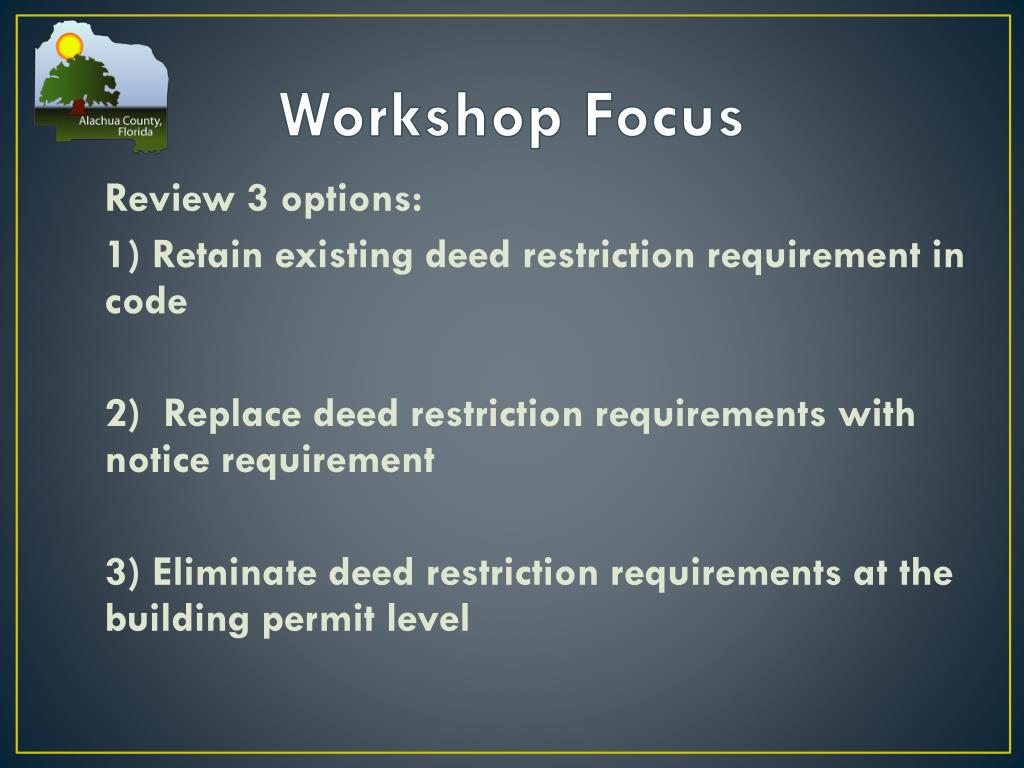 Alachua County, Florida

Workshop Focus

Review 3 options:

1) Retain existing deed restriction requirement in code

2) Replace deed restriction requirements with notice requirement

3) Eliminate deed restriction requirements at the building permit level